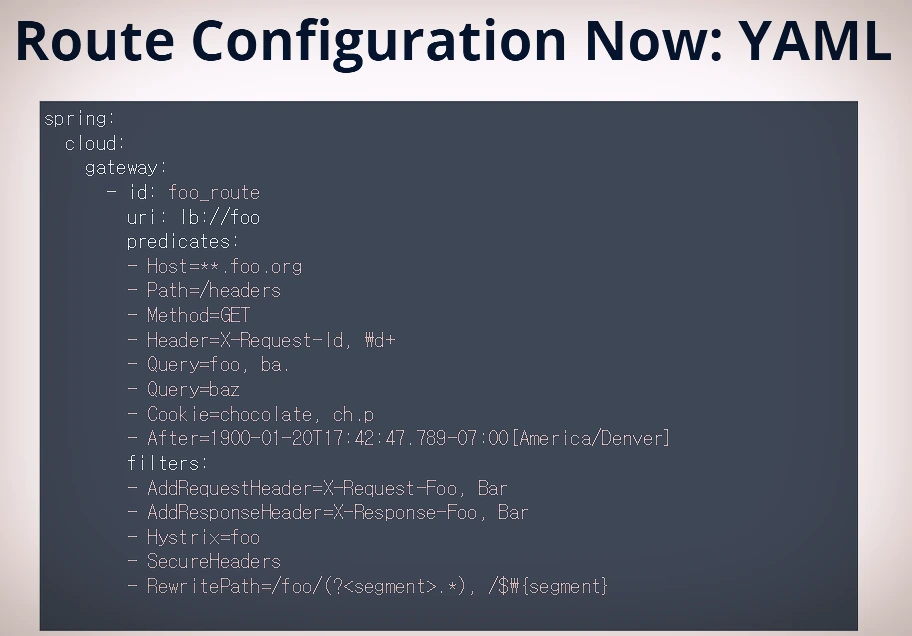 Route Configuration Now: YAML

spring:
  cloud:
    gateway:
      - id: foo_route
        uri: lb://foo
        predicates:
        - Host=**.foo.org
        - Path=/headers
        - Method=GET
        - Header=X-Request-Id, ₩d+
        - Query=foo, ba.
        - Query=baz
        - Cookie=chocolate, ch.p
        - After=1900-01-20T17:42:47.789-07:00[America/Denver]
        filters:
        - AddRequestHeader=X-Request-Foo, Bar
        - AddResponseHeader=X-Response-Foo, Bar
        - Hystrix=foo
        - SecureHeaders
        - RewritePath=/foo/(?<segment>.*), /$₩{segment}